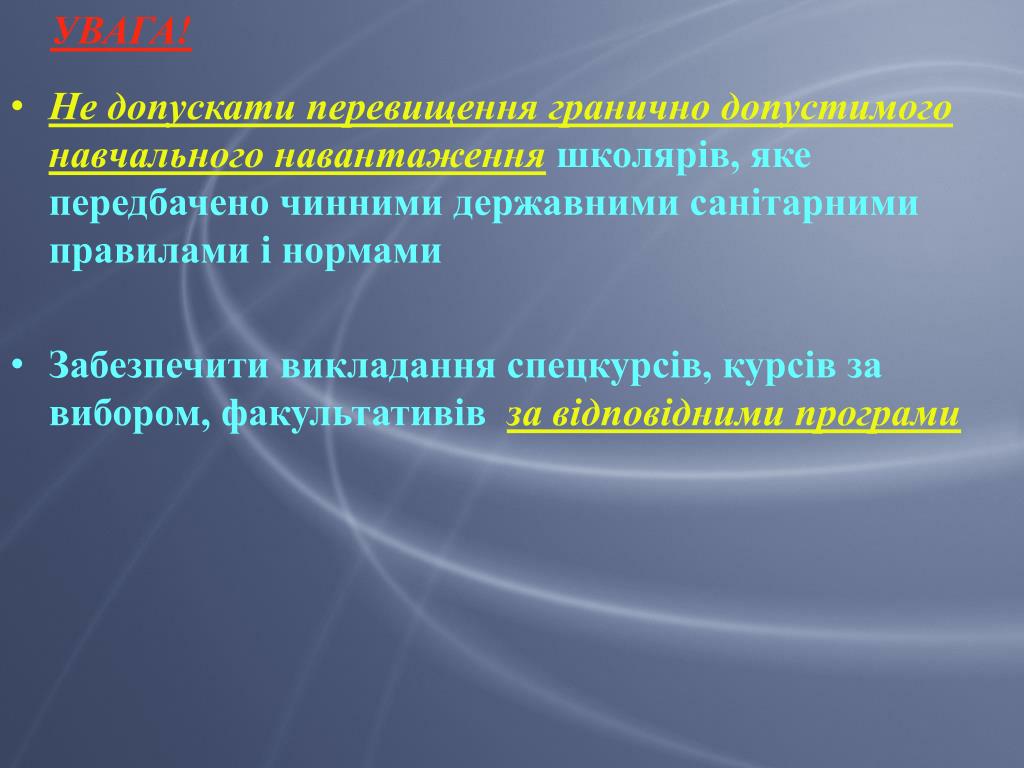 УВАГА!

• Не допускати перевищення гранично допустимого навчального навантаження школярів, яке передбачено чинними державними санітарними правилами і нормами

• Забезпечити викладання спецкурсів, курсів за вибором, факультативів за відповідними програми